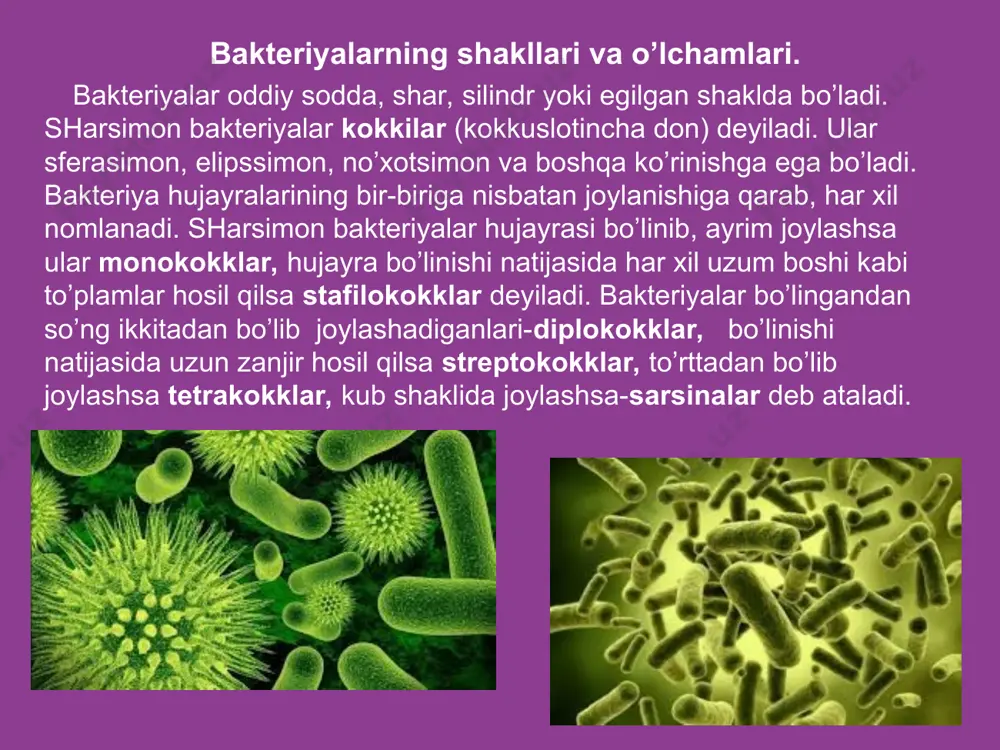 Bakteriyalarning shakllari va o’lchamlari.

Bakteriyalar oddiy sodda, shar, silindr yoki egilgan shaklda bo’ladi. SHarsimon bakteriyalar kokkilar (kokkuslotincha don) deyiladi. Ular sferasimon, elipssimon, no’xotsimon va boshqa ko’rinishga ega bo’ladi. Bakteriya hujayralarining bir-biriga nisbatan joylanishiga qarab, har xil nomlanadi. SHarsimon bakteriyalar hujayrasi bo’linib, ayrim joylashsa ular monokokklar, hujayra bo’linishi natijasida har xil uzum boshi kabi to’plamlar hosil qilsa stafilokokklar deyiladi. Bakteriyalar bo’lingandan so’ng ikkitadan bo’lib joylashadiganlari-diplokokklar, bo’linishi natijasida uzun zanjir hosil qilsa streptokokklar, to’rttadan bo’lib joylashsa tetrakokklar, kub shaklida joylashsa-sarsinalar deb ataladi.